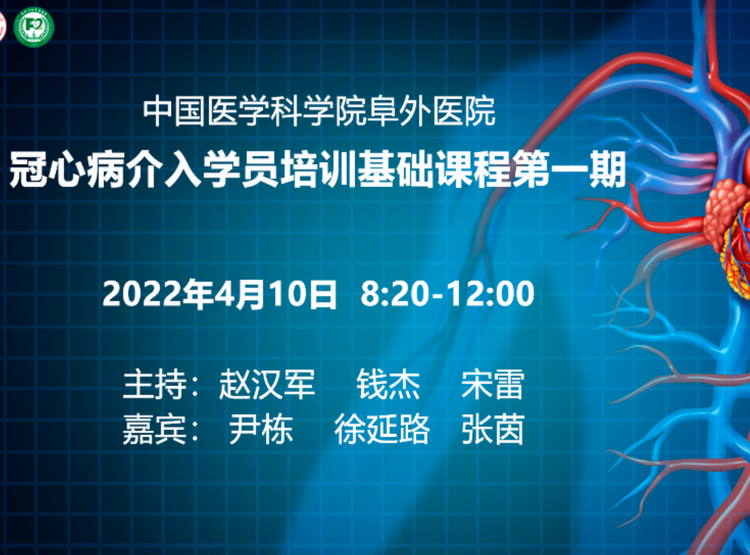 中国医学科学院阜外医院

冠心病介入学员培训基础课程第一期

2022年4月10日 8:20-12:00

主持：赵汉军 钱杰 宋雷
嘉宾：尹栋 徐延路 张茵